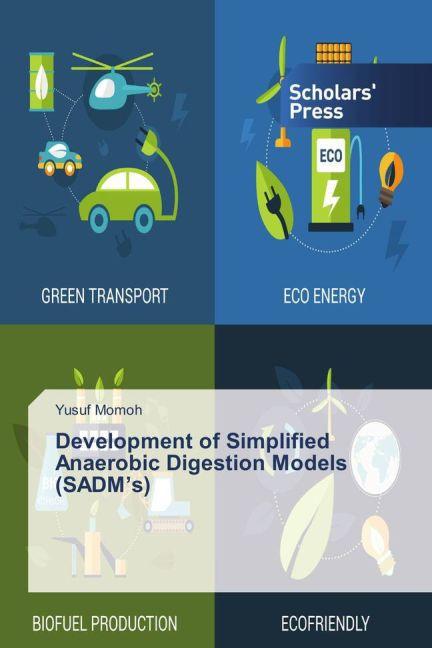 Scholars' Press

ECO

GREEN TRANSPORT

ECO ENERGY

Yusuf Momoh

Development of Simplified Anaerobic Digestion Models (SADM's)

BIOFUEL PRODUCTION

ECOFRIENDLY